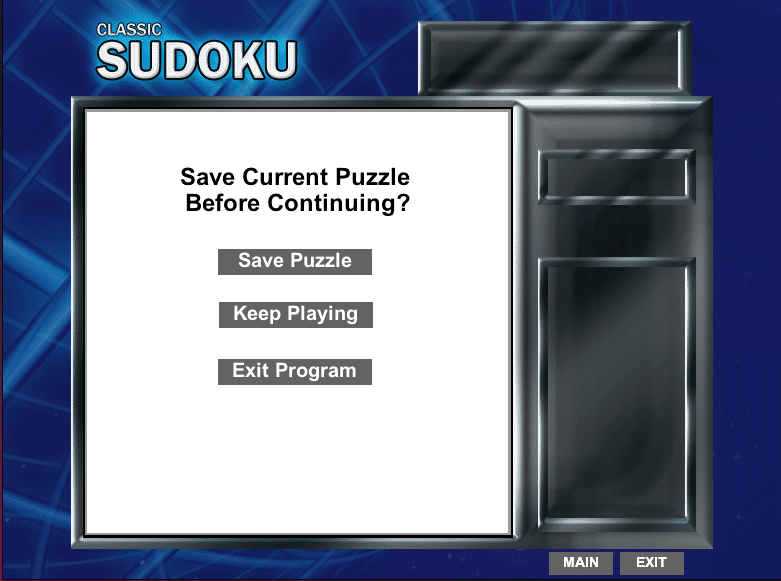 CLASSIC
SUDOKU

Save Current Puzzle
Before Continuing?

Save Puzzle

Keep Playing

Exit Program

MAIN EXIT